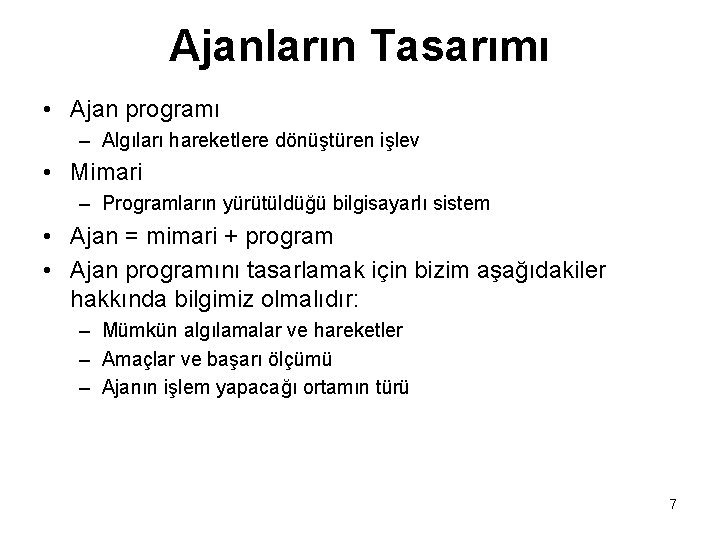 Ajanların Tasarımı

• Ajan programı
– Algıları hareketlere dönüştüren işlev
• Mimari
– Programların yürütüldüğü bilgisayarlı sistem
• Ajan = mimari + program
• Ajan programını tasarlamak için bizim aşağıdakiler hakkında bilgimiz olmalıdır:
– Mümkün algılamalar ve hareketler
– Amaçlar ve başarı ölçümü
– Ajanın işlem yapacağı ortamın türü

7